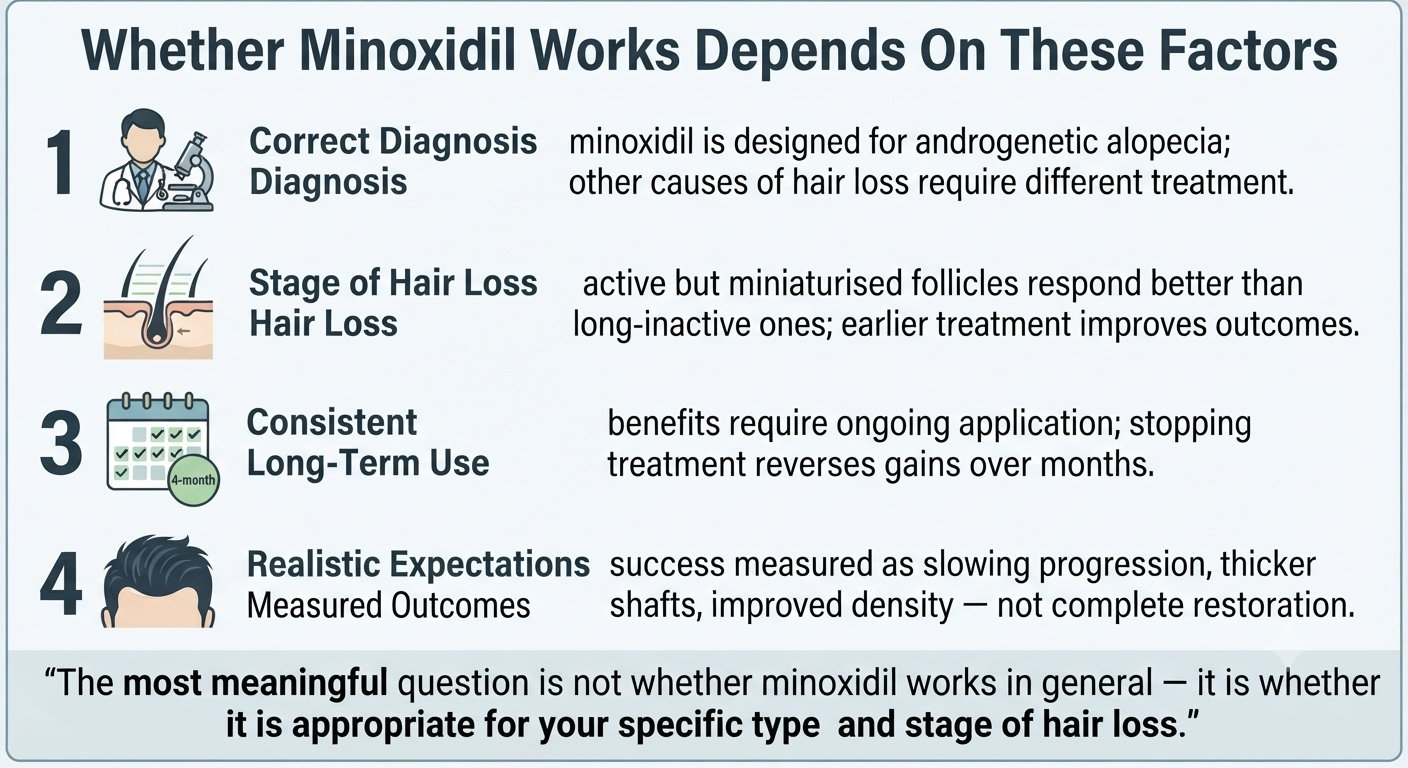 Whether Minoxidil Works Depends On These Factors

1 Correct Diagnosis Diagnosis minoxidil is designed for androgenetic alopecia; other causes of hair loss require different treatment.

2 Stage of Hair Loss Hair Loss active but miniaturised follicles respond better than long-inactive ones; earlier treatment improves outcomes.

3 4-month Consistent Long-Term Use benefits require ongoing application; stopping treatment reverses gains over months.

4 Realistic Expectations Measured Outcomes success measured as slowing progression, thicker shafts, improved density — not complete restoration.

"The most meaningful question is not whether minoxidil works in general — it is whether it is appropriate for your specific type and stage of hair loss."